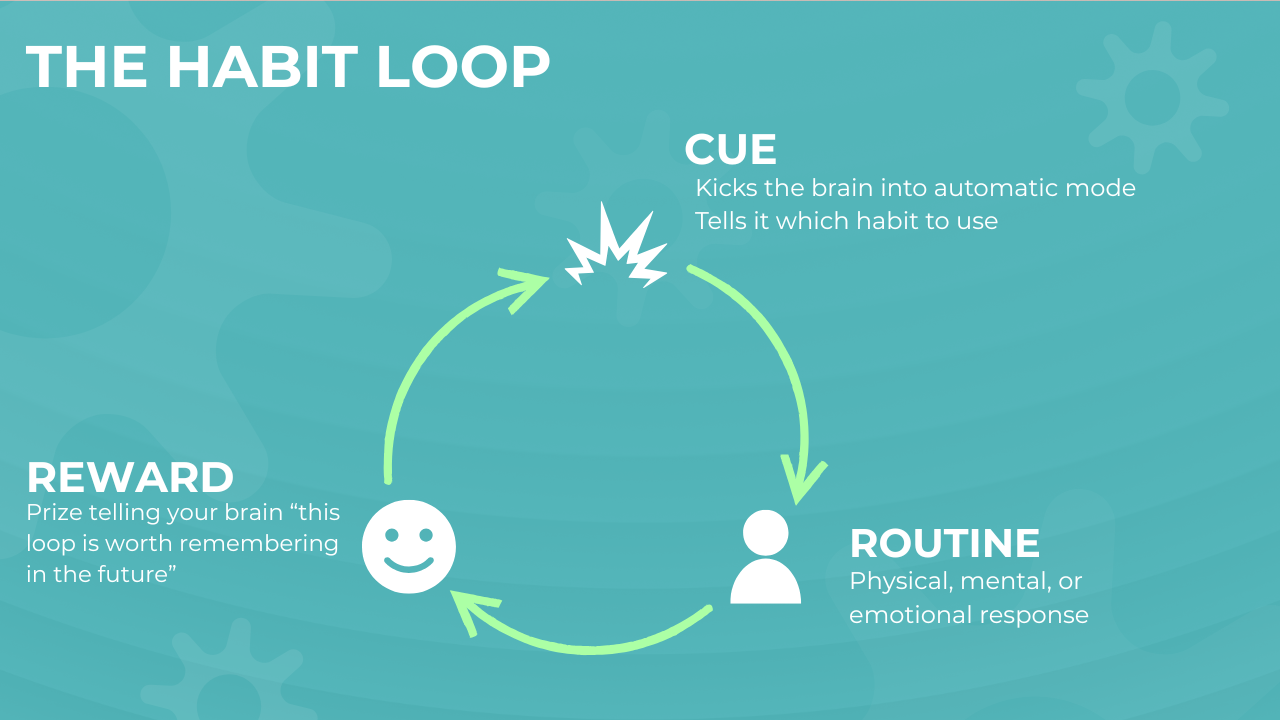 THE HABIT LOOP

CUE
Kicks the brain into automatic mode
Tells it which habit to use

ROUTINE
Physical, mental, or emotional response

REWARD
Prize telling your brain “this loop is worth remembering in the future”